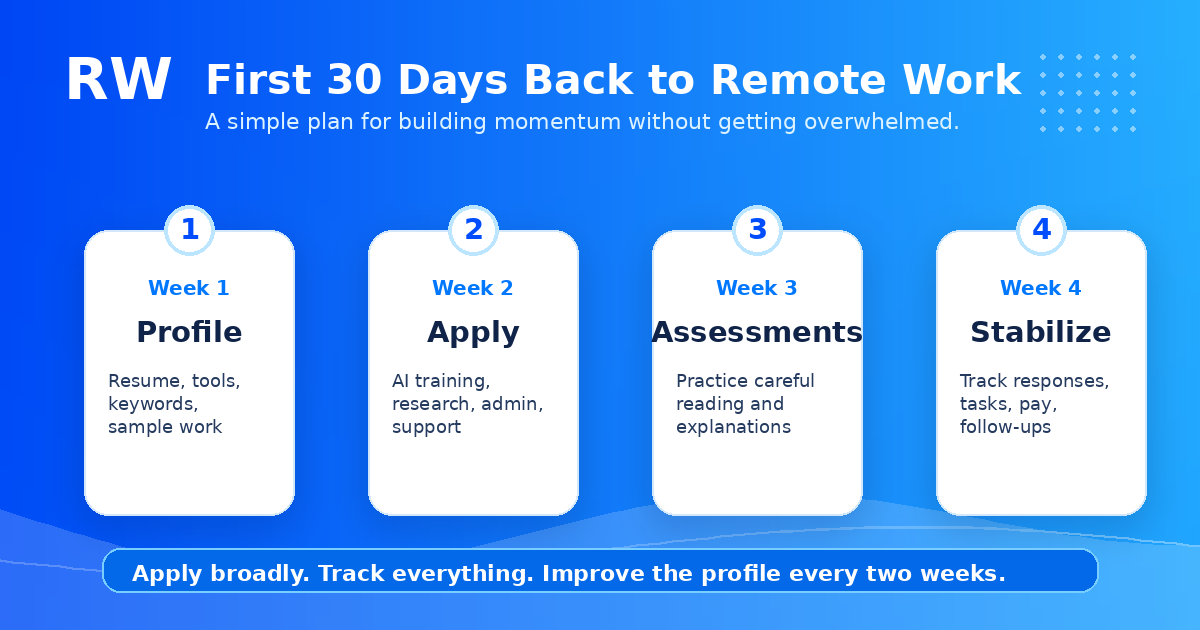 RW

First 30 Days Back to Remote Work

A simple plan for building momentum without getting overwhelmed.

1

Week 1

Profile

Resume, tools, keywords, sample work

2

Week 2

Apply

AI training, research, admin, support

3

Week 3

Assessments

Practice careful reading and explanations

4

Week 4

Stabilize

Track responses, tasks, pay, follow-ups

Apply broadly. Track everything. Improve the profile every two weeks.